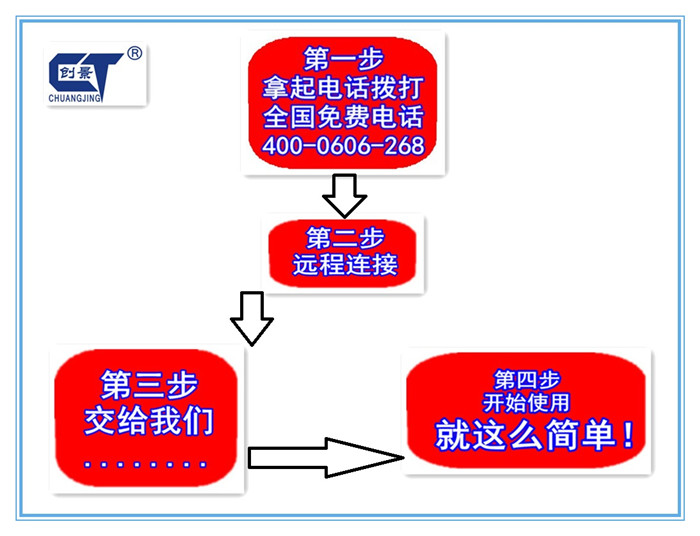 创景 ®
CHUANGJING

第一步
拿起电话拨打
全国免费电话
400-0606-268

第二步
远程连接

第三步
交给我们
........

第四步
开始使用
就这么简单！